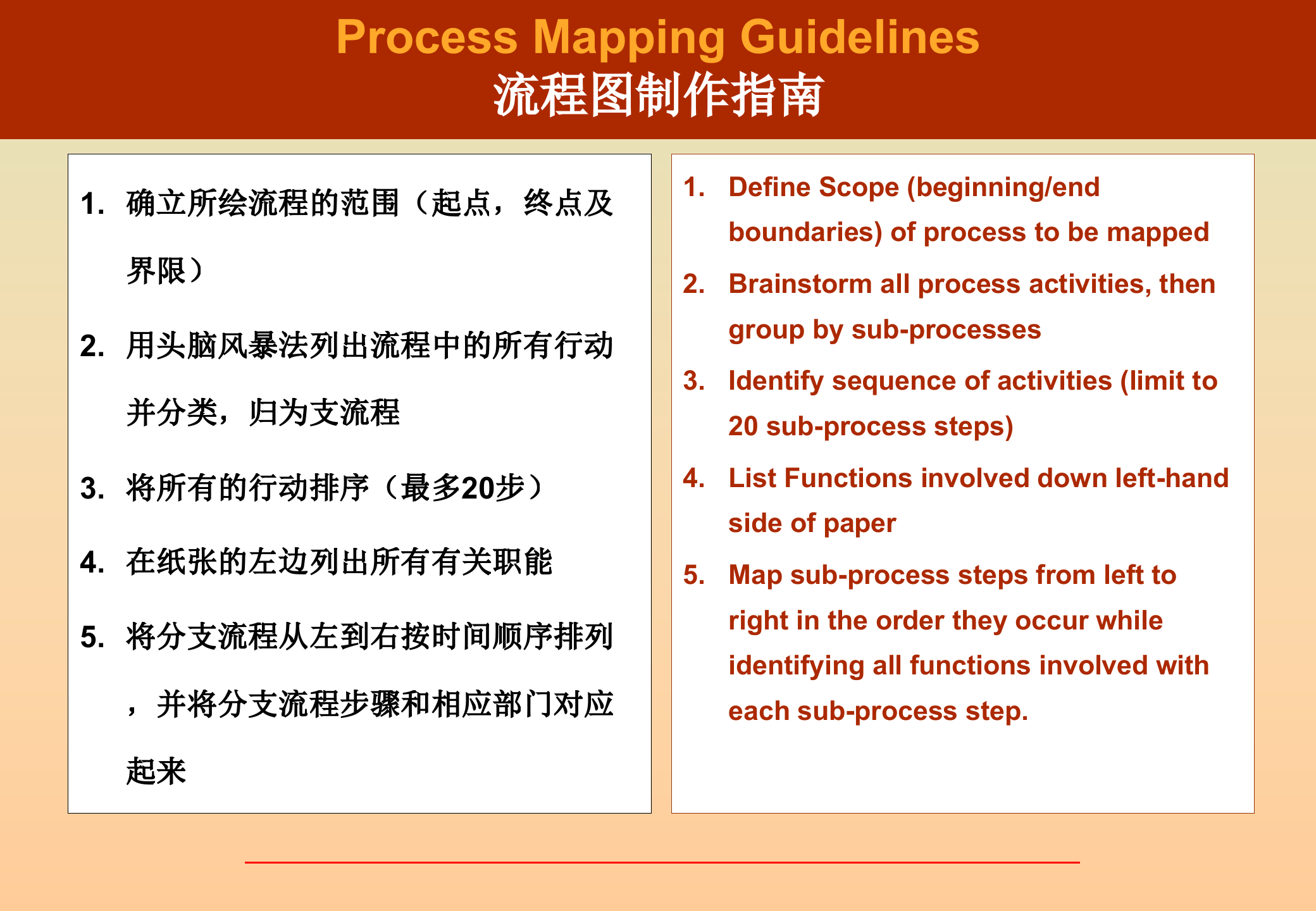 Process Mapping Guidelines
流程图制作指南

1. 确立所绘流程的范围（起点，终点及界限）
2. 用头脑风暴法列出流程中的所有行动并分类，归为支流程
3. 将所有的行动排序（最多20步）
4. 在纸张的左边列出所有有关职能
5. 将分支流程从左到右按时间顺序排列，并将分支流程步骤和相应部门对应起来

1. Define Scope (beginning/end boundaries) of process to be mapped
2. Brainstorm all process activities, then group by sub-processes
3. Identify sequence of activities (limit to 20 sub-process steps)
4. List Functions involved down left-hand side of paper
5. Map sub-process steps from left to right in the order they occur while identifying all functions involved with each sub-process step.